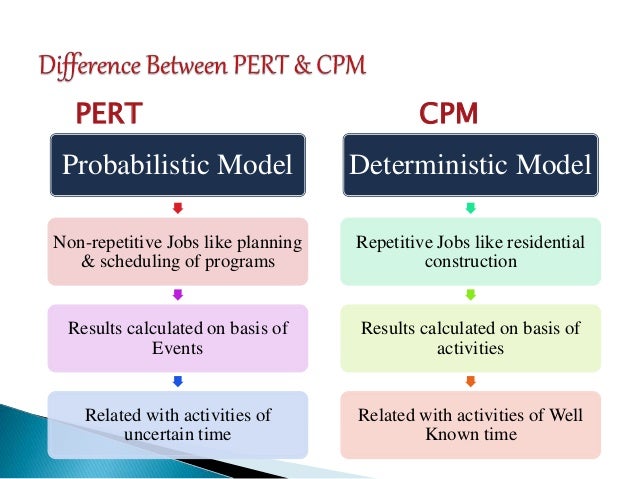 Difference Between PERT & CPM

PERT

Probabilistic Model

Non-repetitive Jobs like planning & scheduling of programs

Results calculated on basis of Events

Related with activities of uncertain time

CPM

Deterministic Model

Repetitive Jobs like residential construction

Results calculated on basis of activities

Related with activities of Well Known time